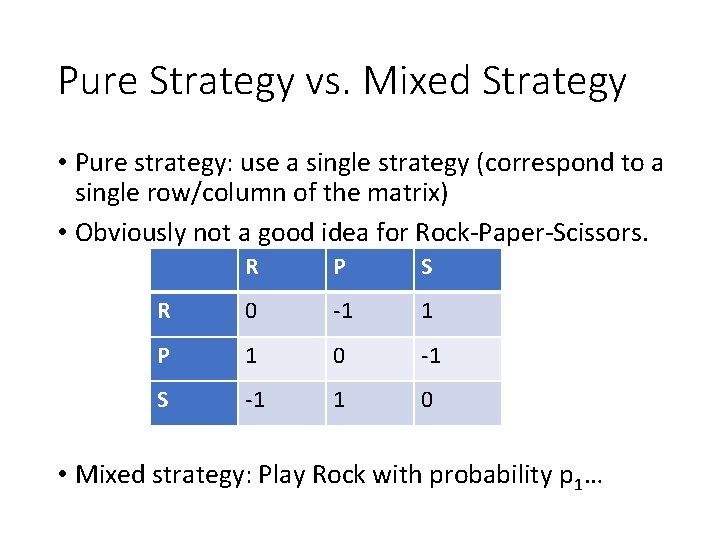 Pure Strategy vs. Mixed Strategy

• Pure strategy: use a single strategy (correspond to a single row/column of the matrix)

• Obviously not a good idea for Rock-Paper-Scissors.

| | R | P | S |
|---|---|---|---|
| R | 0 | -1 | 1 |
| P | 1 | 0 | -1 |
| S | -1 | 1 | 0 |

• Mixed strategy: Play Rock with probability $p_1$…